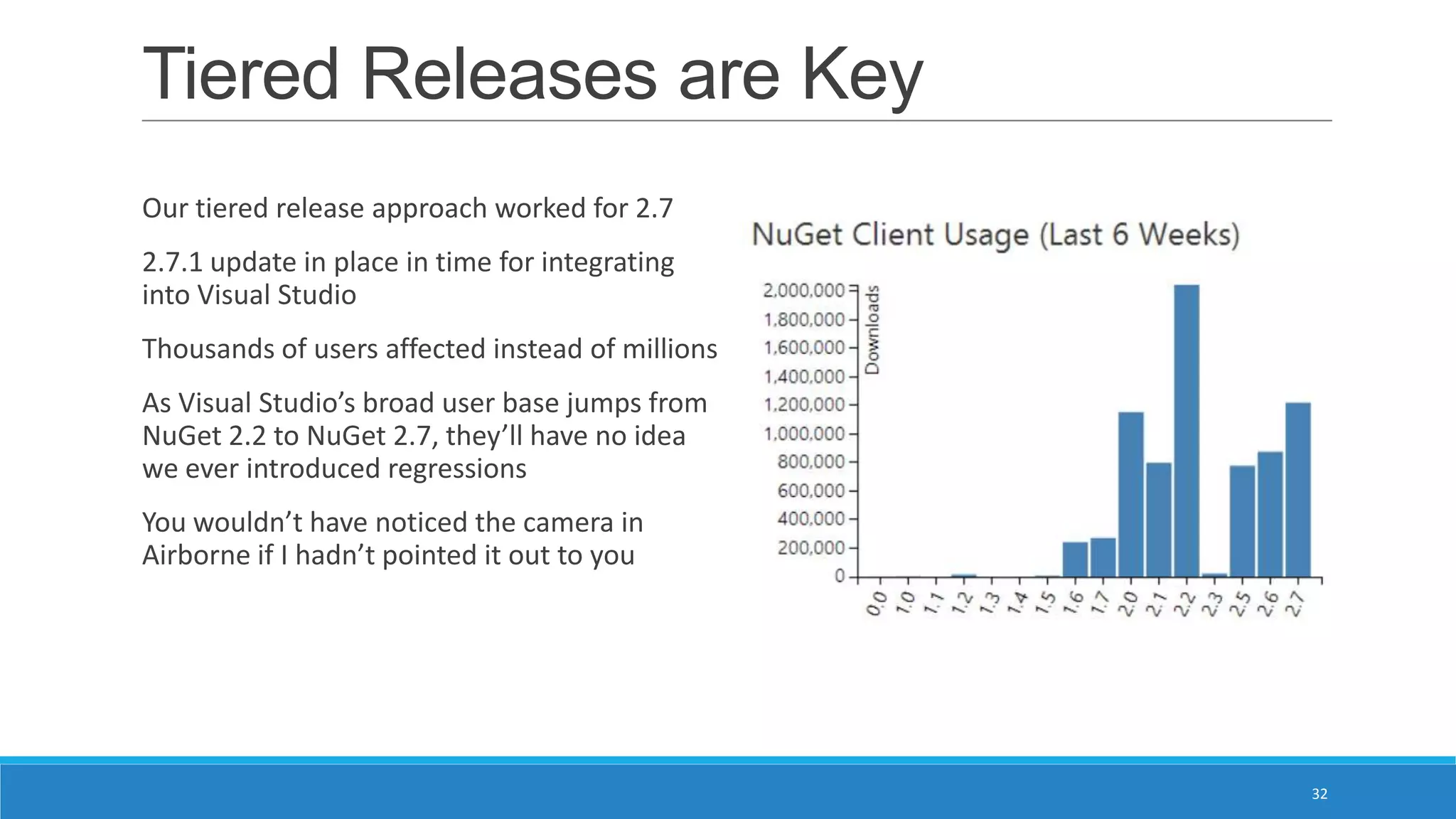 Tiered Releases are Key

Our tiered release approach worked for 2.7

2.7.1 update in place in time for integrating into Visual Studio

Thousands of users affected instead of millions

As Visual Studio's broad user base jumps from NuGet 2.2 to NuGet 2.7, they'll have no idea we ever introduced regressions

You wouldn't have noticed the camera in Airborne if I hadn't pointed it out to you

NuGet Client Usage (Last 6 Weeks)

Downloads

2,000,000
1,800,000
1,600,000
1,400,000
1,200,000
1,000,000
800,000
600,000
400,000
200,000
0

0.0
1.0
1.1
1.2
1.3
1.4
1.5
1.6
1.7
2.0
2.1
2.2
2.3
2.5
2.6
2.7

32